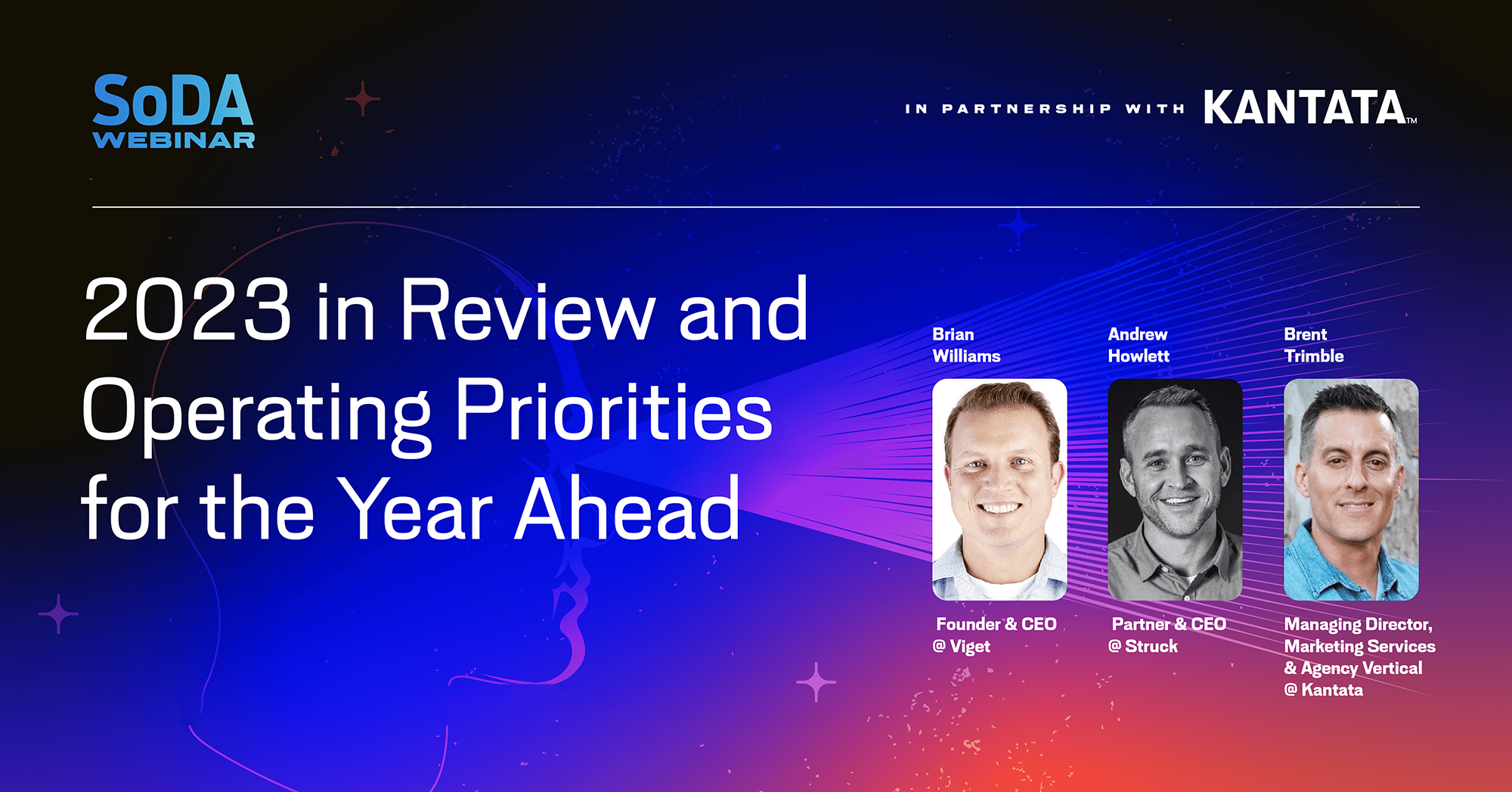 SoDA
WEBINAR

IN PARTNERSHIP WITH KANTATA™

2023 in Review and Operating Priorities for the Year Ahead

Brian Williams

Founder & CEO @ Viget

Andrew Howlett

Partner & CEO @ Struck

Brent Trimble

Managing Director, Marketing Services & Agency Vertical @ Kantata